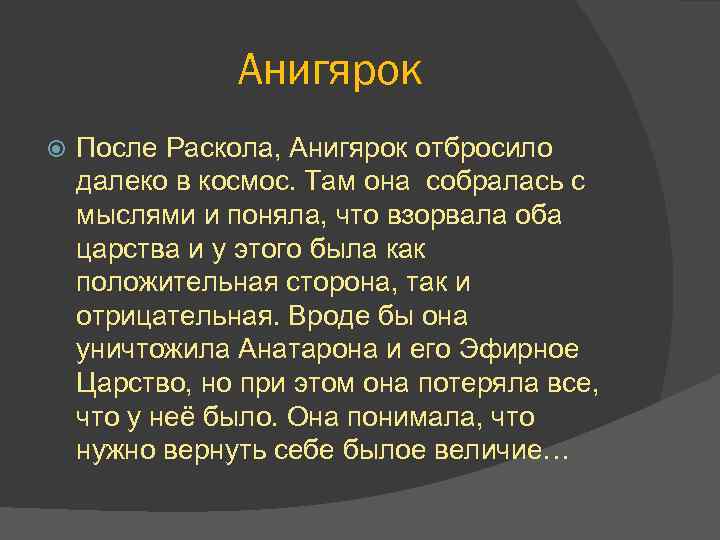 Анигярок

После Раскола, Анигярок отбросило далеко в космос. Там она собралась с мыслями и поняла, что взорвала оба царства и у этого была как положительная сторона, так и отрицательная. Вроде бы она уничтожила Анатарона и его Эфирное Царство, но при этом она потеряла все, что у неё было. Она понимала, что нужно вернуть себе былое величие…